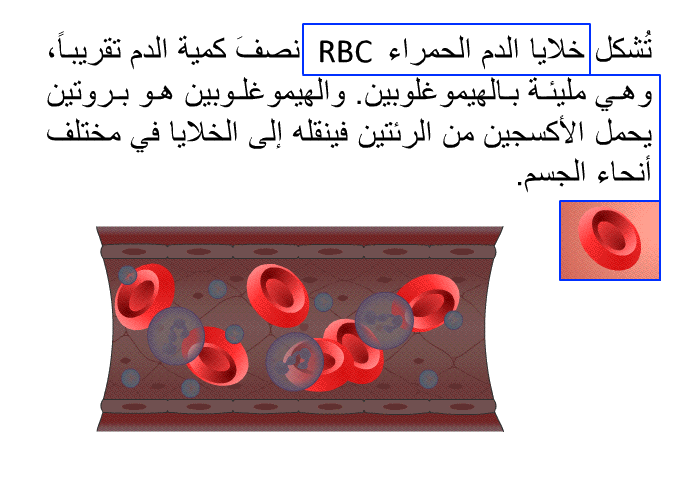 تُشكل خلايا الدم الحمراء RBC نصفَ كمية الدم تقريباً، وهي مليئة بالهيموغلوبين. والهيموغلوبين هو بروتين يحمل الأكسجين من الرئتين فينقله إلى الخلايا في مختلف أنحاء الجسم.